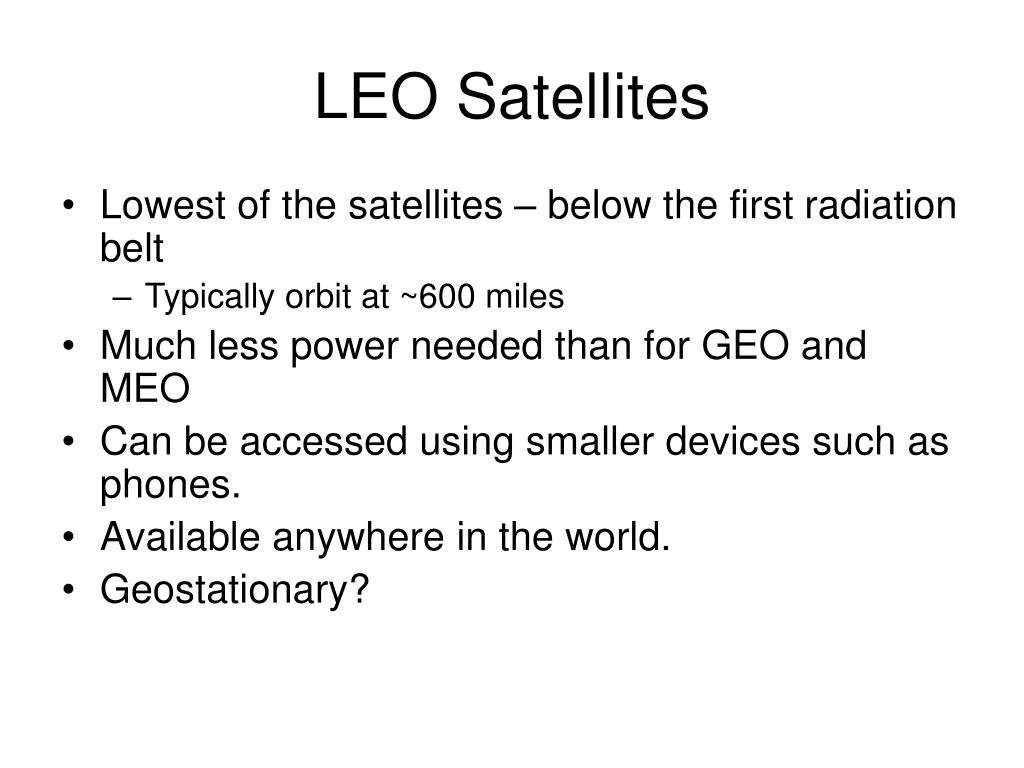 LEO Satellites

• Lowest of the satellites – below the first radiation belt
– Typically orbit at ~600 miles
• Much less power needed than for GEO and MEO
• Can be accessed using smaller devices such as phones.
• Available anywhere in the world.
• Geostationary?